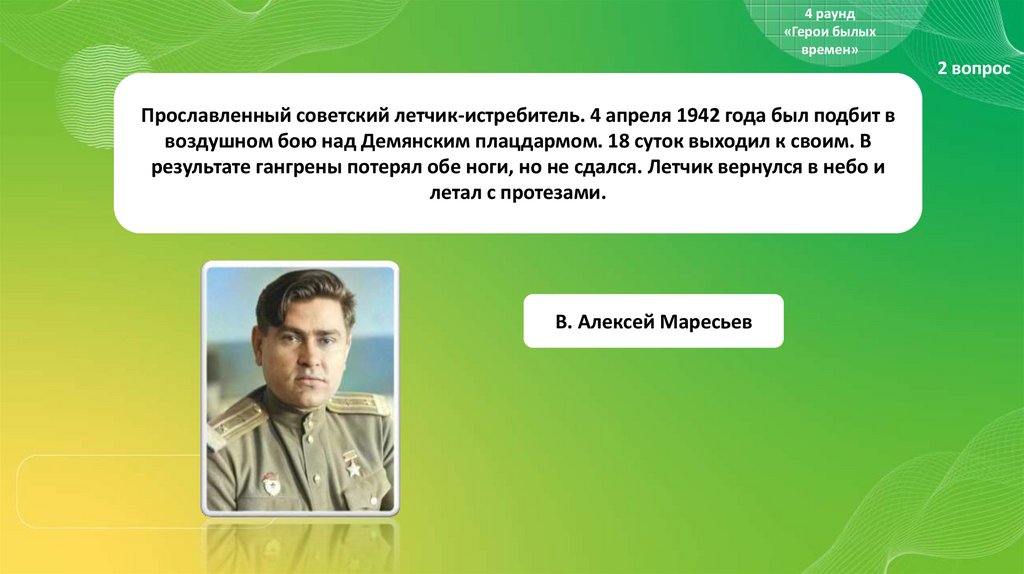 4 раунд
«Герои былых времен»

2 вопрос

Прославленный советский летчик-истребитель. 4 апреля 1942 года был подбит в воздушном бою над Демянским плацдармом. 18 суток выходил к своим. В результате гангрены потерял обе ноги, но не сдался. Летчик вернулся в небо и летал с протезами.

В. Алексей Маресьев